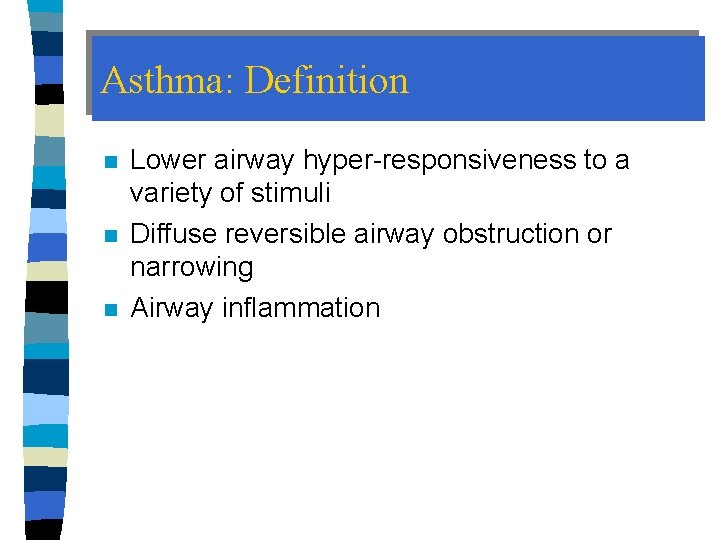 Asthma: Definition

- Lower airway hyper-responsiveness to a variety of stimuli
- Diffuse reversible airway obstruction or narrowing
- Airway inflammation